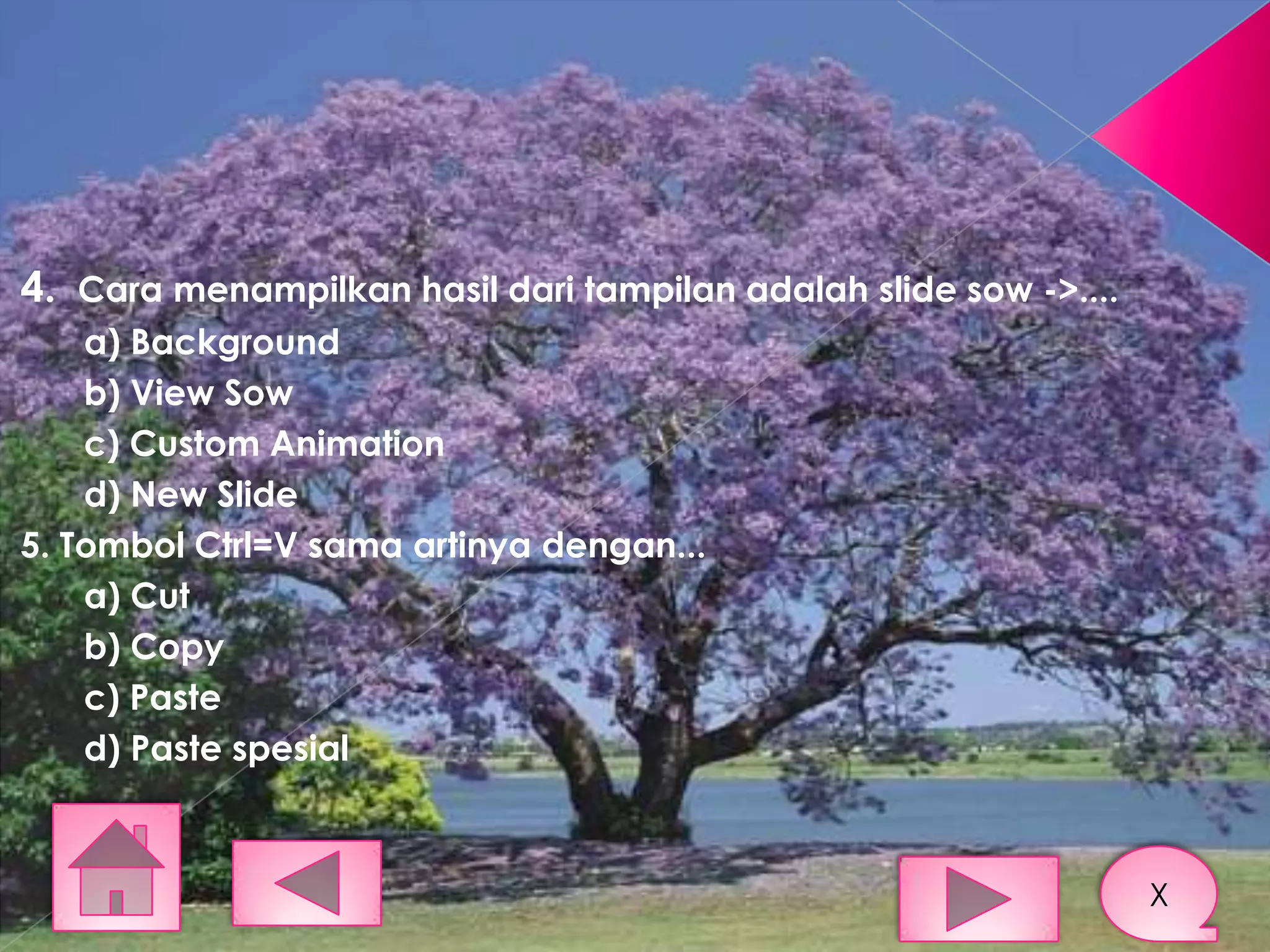 4. Cara menampilkan hasil dari tampilan adalah slide sow ->....

a) Background

b) View Sow

c) Custom Animation

d) New Slide

5. Tombol Ctrl=V sama artinya dengan...

a) Cut

b) Copy

c) Paste

d) Paste spesial

X